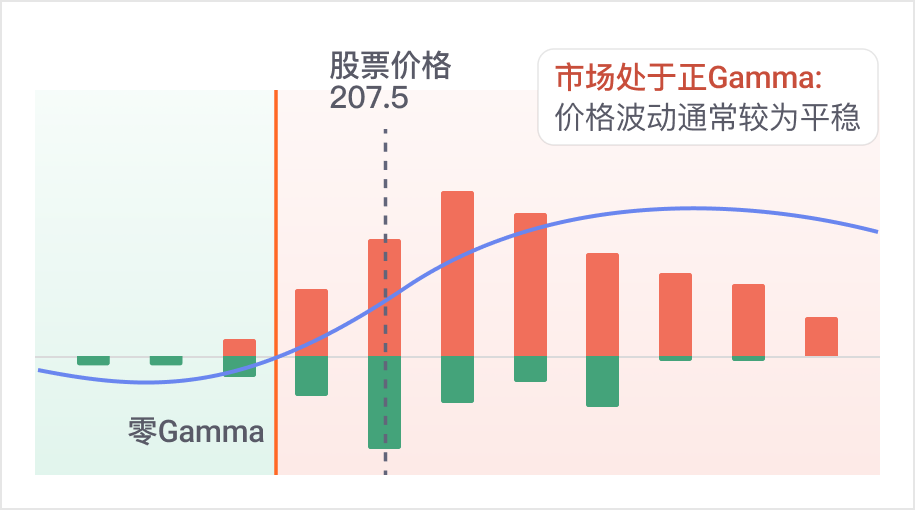 股票价格
207.5

市场处于正Gamma:
价格波动通常较为平稳

零Gamma